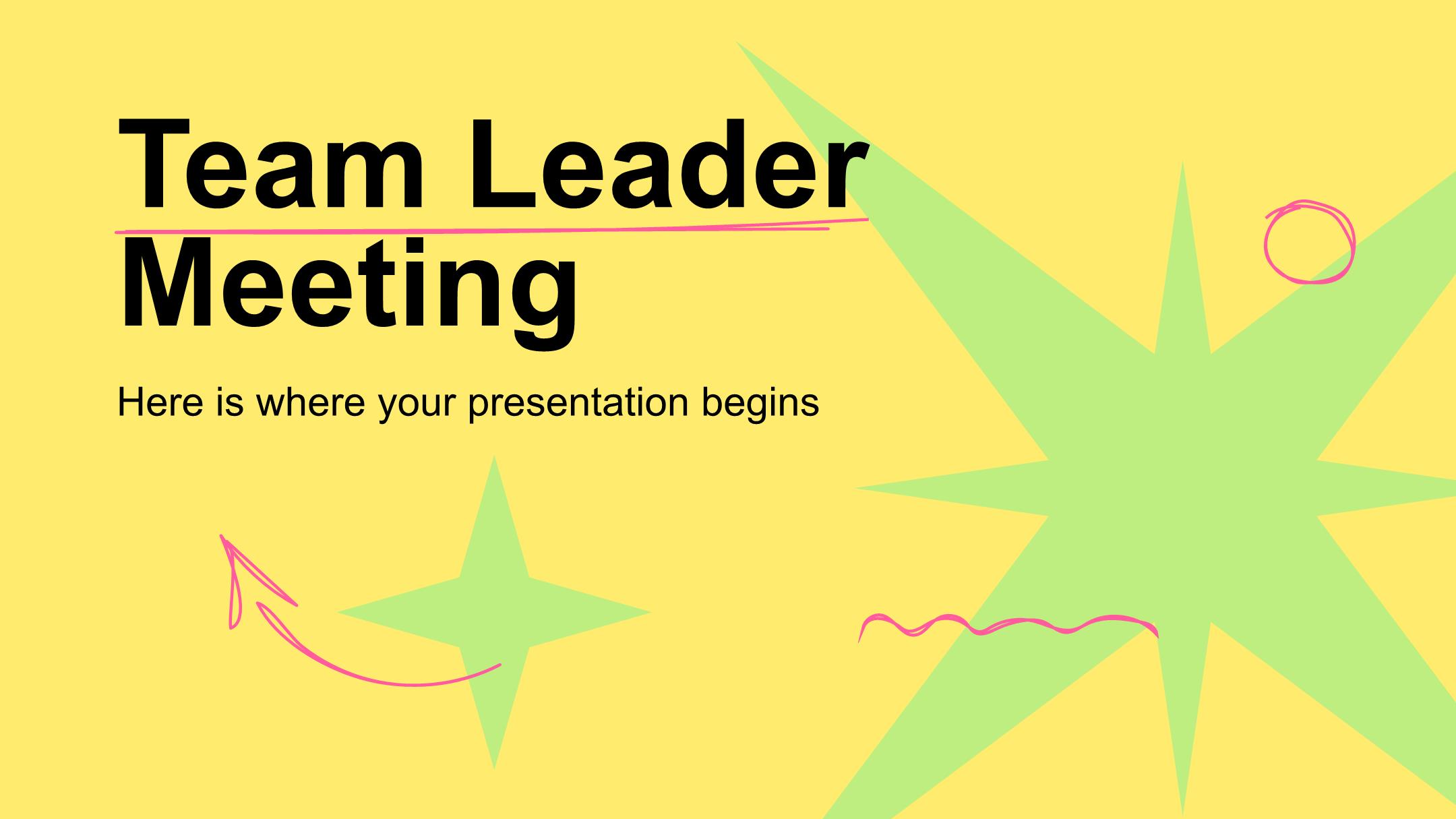 Team Leader Meeting

Here is where your presentation begins